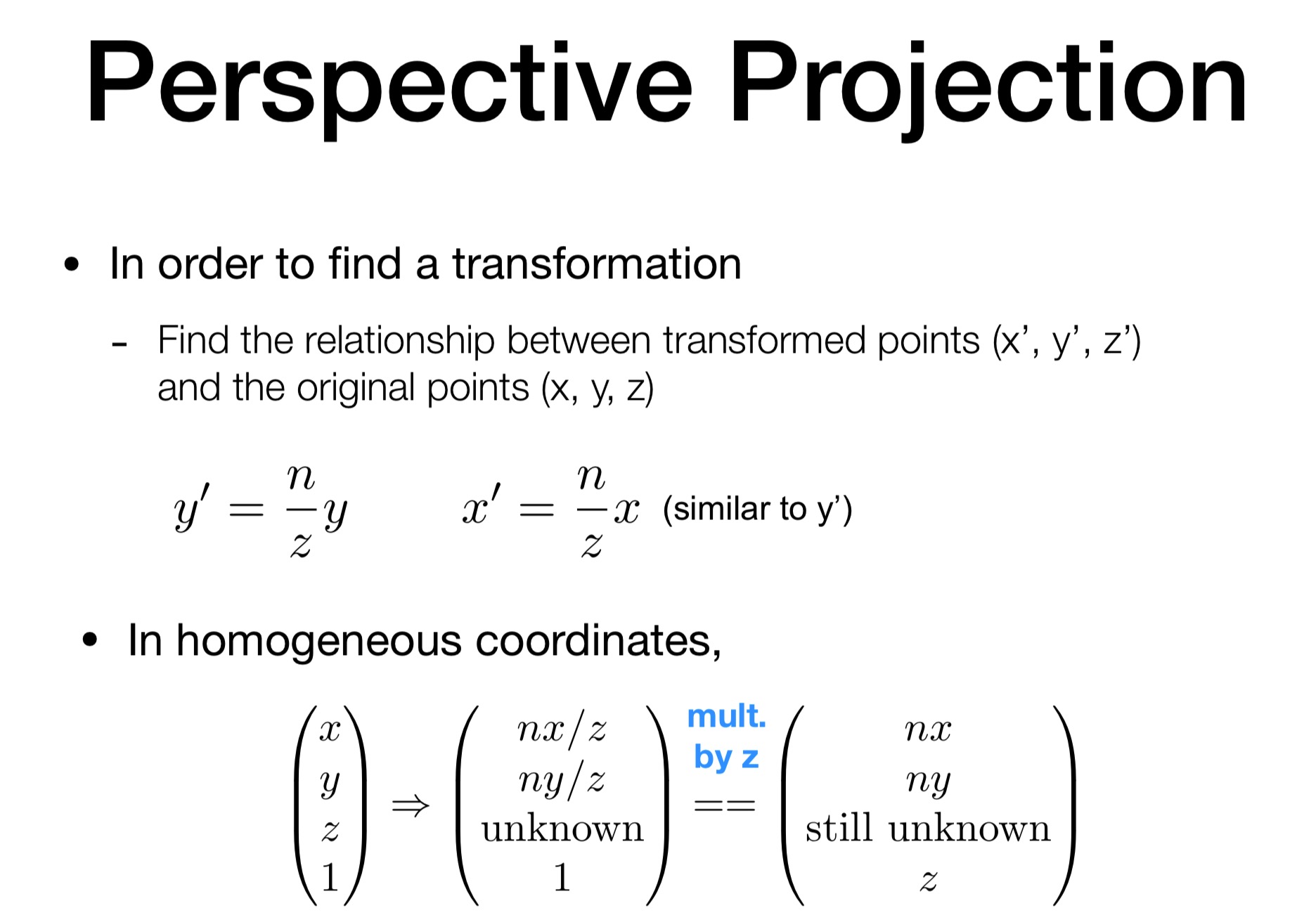 Perspective Projection

• In order to find a transformation

- Find the relationship between transformed points (x’, y’, z’) and the original points (x, y, z)

$y' = \frac{n}{z}y$ $x' = \frac{n}{z}x$ (similar to y’)

• In homogeneous coordinates,

$\begin{pmatrix} x \\ y \\ z \\ 1 \end{pmatrix} \Rightarrow \begin{pmatrix} nx/z \\ ny/z \\ \text{unknown} \\ 1 \end{pmatrix} \overset{\text{mult. by z}}{==} \begin{pmatrix} nx \\ ny \\ \text{still unknown} \\ z \end{pmatrix}$